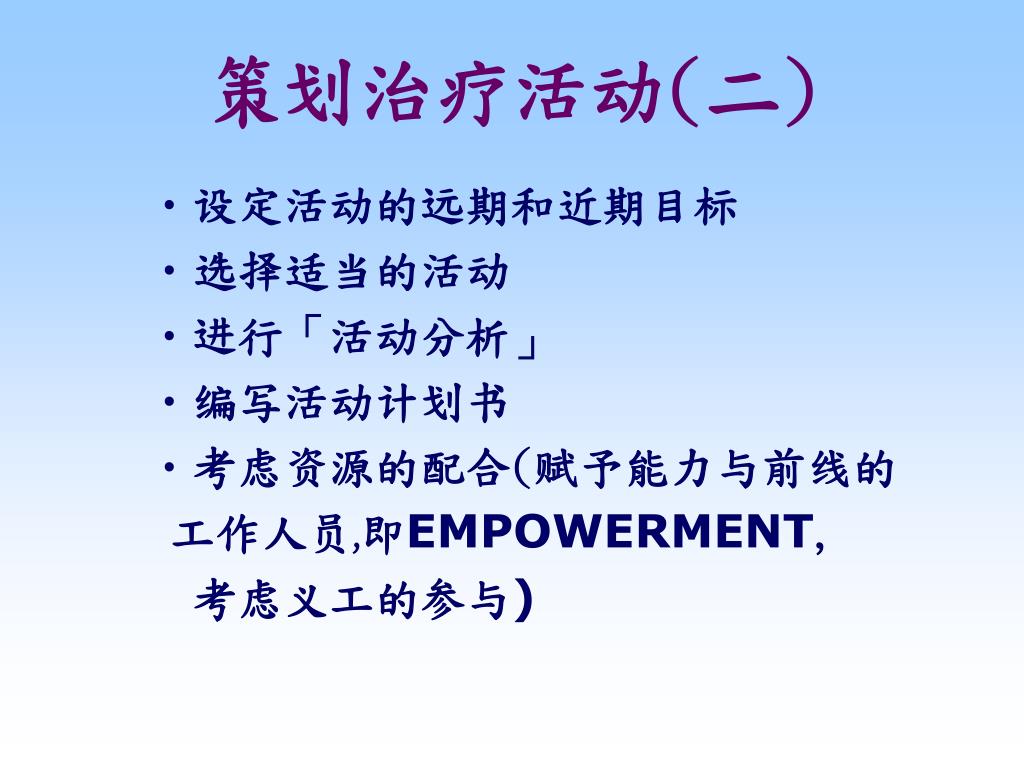 策划治疗活动(二)

• 设定活动的远期和近期目标
• 选择适当的活动
• 进行「活动分析」
• 编写活动计划书
• 考虑资源的配合(赋予能力与前线的工作人员,即EMPOWERMENT, 考虑义工的参与)